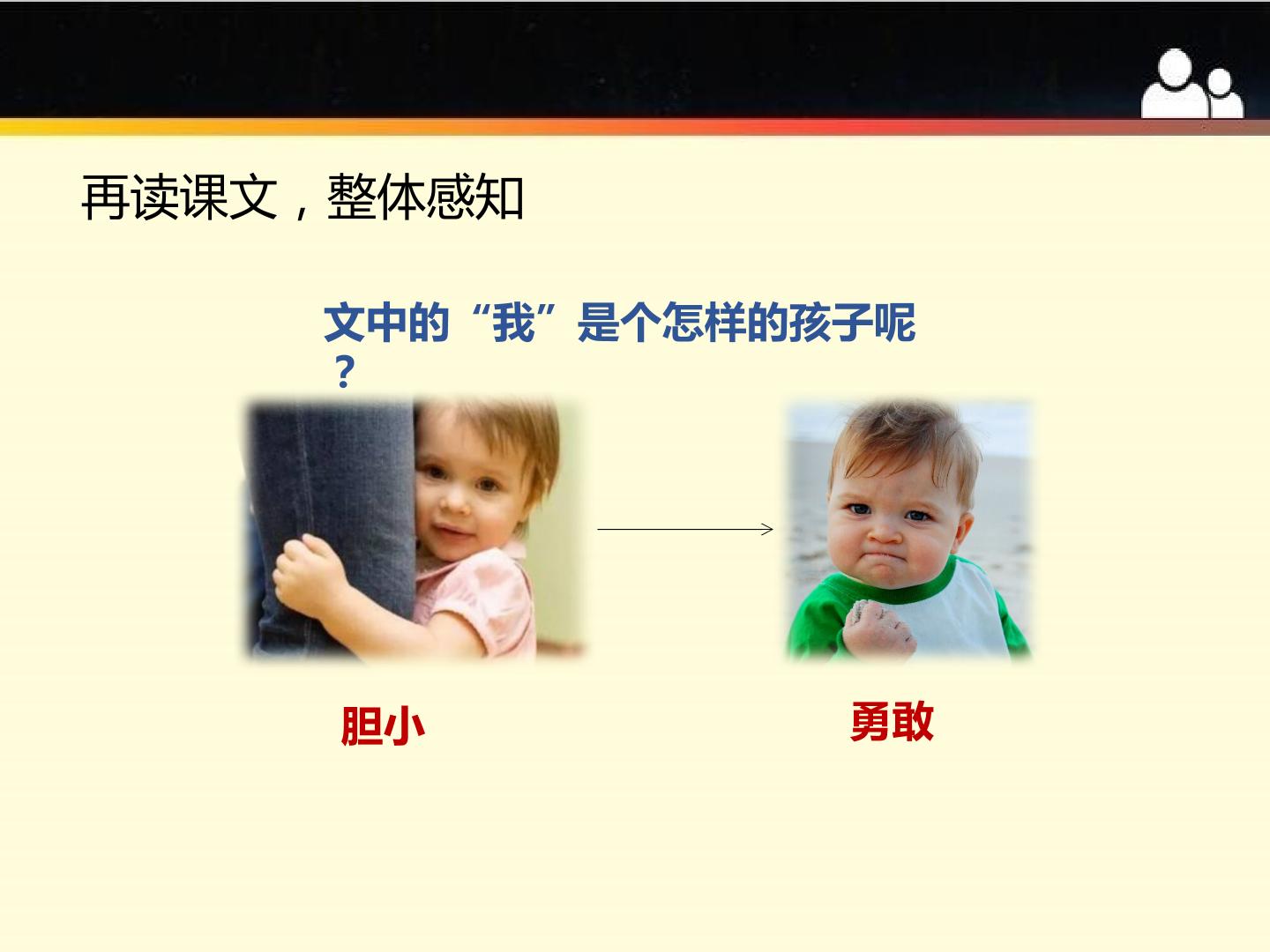 再读课文，整体感知

文中的“我”是个怎样的孩子呢？

胆小

勇敢